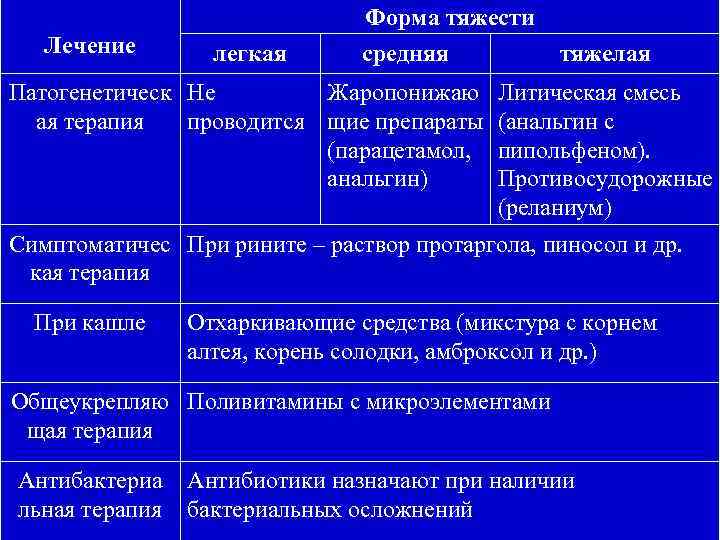 | Лечение | Форма тяжести | | |
|---|---|---|---|
| | легкая | средняя | тяжелая |
| Патогенетическая терапия | Не проводится | Жаропонижающие препараты (парацетамол, анальгин) | Литическая смесь (анальгин с пипольфеном). Противосудорожные (реланиум) |
| Симптоматическая терапия | При рините – раствор протаргола, пиносол и др. | | |
| При кашле | Отхаркивающие средства (микстура с корнем алтея, корень солодки, амброксол и др.) | | |
| Общеукрепляющая терапия | Поливитамины с микроэлементами | | |
| Антибактериальная терапия | Антибиотики назначают при наличии бактериальных осложнений | | |